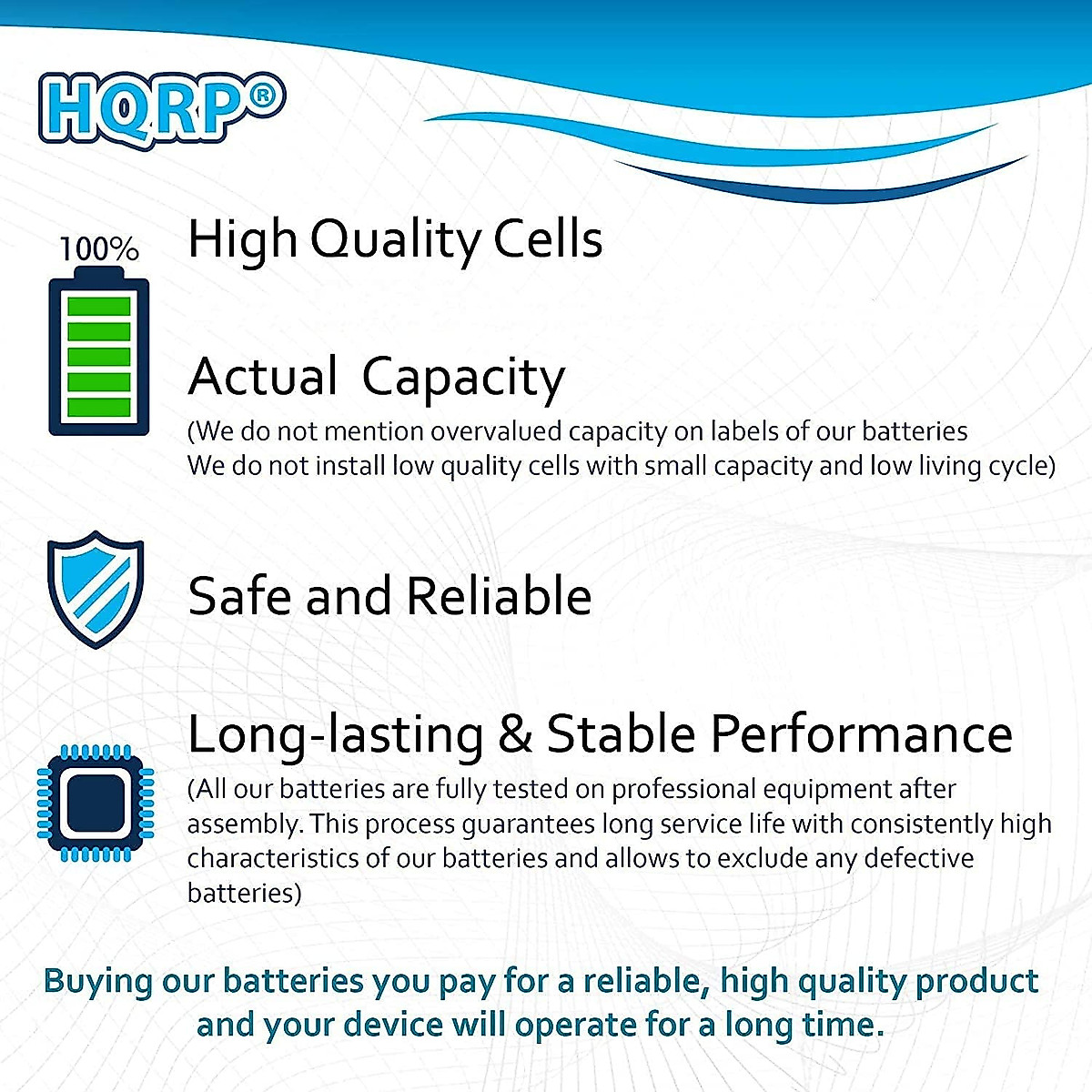 HQRP®

100%

High Quality Cells

Actual Capacity
(We do not mention overvalued capacity on labels of our batteries
We do not install low quality cells with small capacity and low living cycle)

Safe and Reliable

Long-lasting & Stable Performance
(All our batteries are fully tested on professional equipment after assembly. This process guarantees long service life with consistently high characteristics of our batteries and allows to exclude any defective batteries)

Buying our batteries you pay for a reliable, high quality product and your device will operate for a long time.